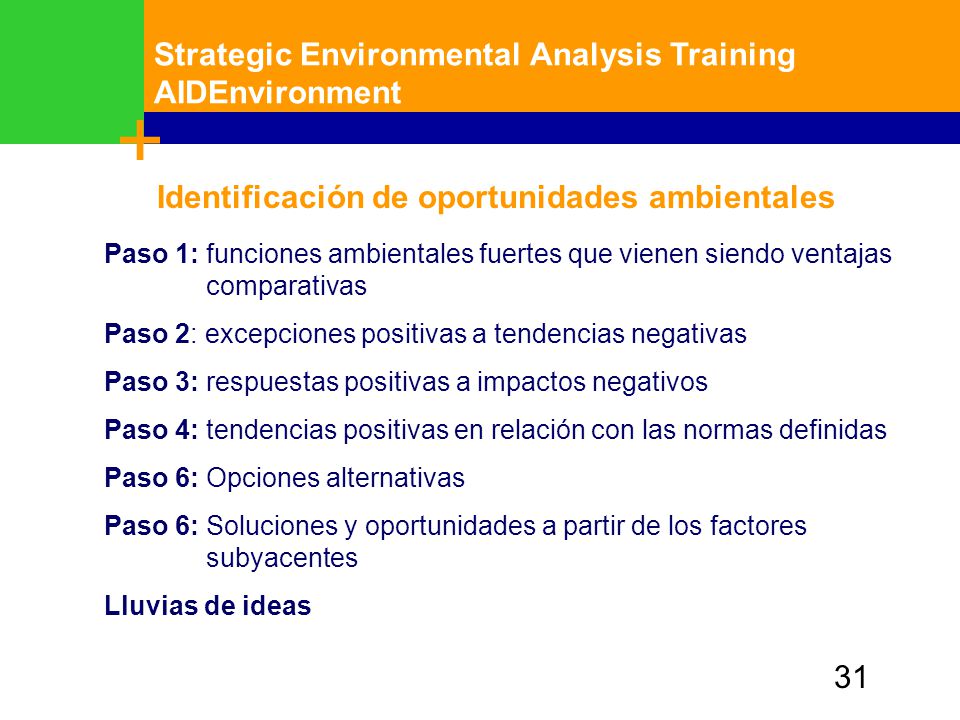 Strategic Environmental Analysis Training
AIDEnvironment

+

Identificación de oportunidades ambientales

Paso 1: funciones ambientales fuertes que vienen siendo ventajas comparativas

Paso 2: excepciones positivas a tendencias negativas

Paso 3: respuestas positivas a impactos negativos

Paso 4: tendencias positivas en relación con las normas definidas

Paso 6: Opciones alternativas

Paso 6: Soluciones y oportunidades a partir de los factores subyacentes

Lluvias de ideas

31